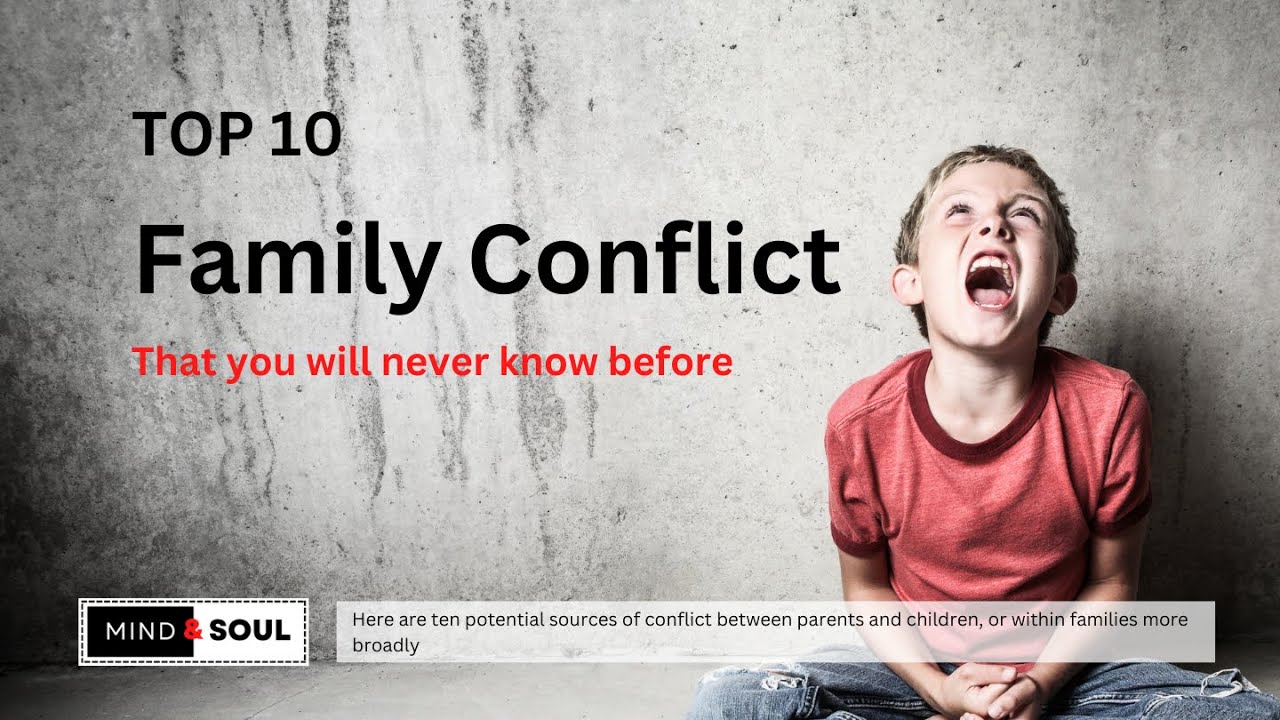 TOP 10

Family Conflict

That you will never know before

MIND & SOUL

Here are ten potential sources of conflict between parents and children, or within families more broadly